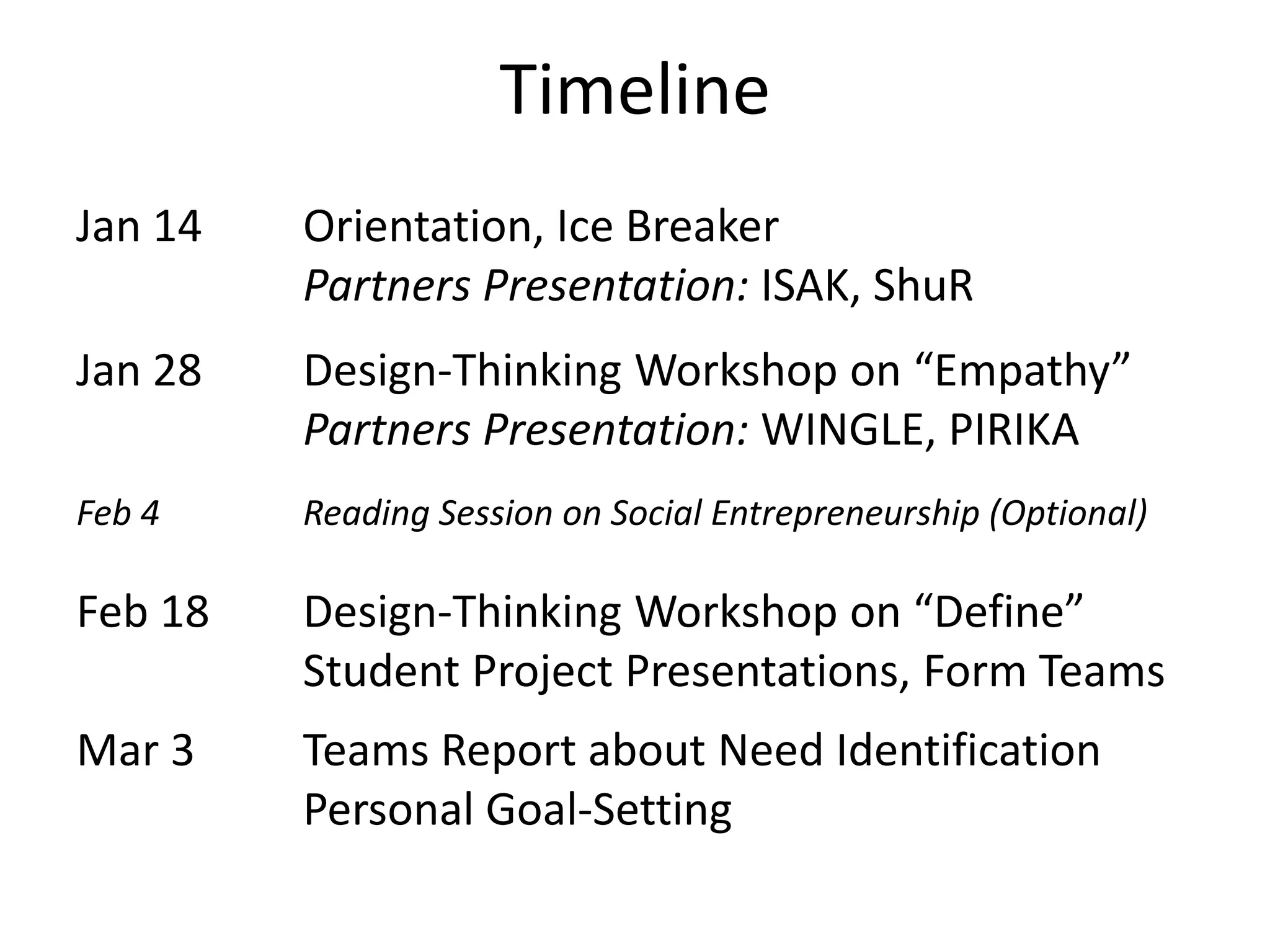 Timeline

Jan 14 Orientation, Ice Breaker
Partners Presentation: ISAK, ShuR

Jan 28 Design-Thinking Workshop on “Empathy”
Partners Presentation: WINGLE, PIRIKA

Feb 4 Reading Session on Social Entrepreneurship (Optional)

Feb 18 Design-Thinking Workshop on “Define”
Student Project Presentations, Form Teams

Mar 3 Teams Report about Need Identification
Personal Goal-Setting